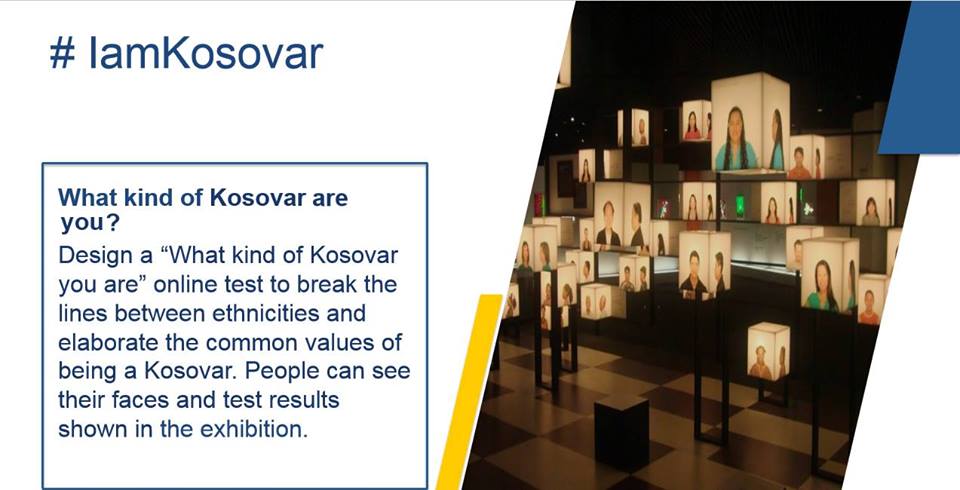 # IamKosovar

What kind of Kosovar are you?

Design a “What kind of Kosovar you are” online test to break the lines between ethnicities and elaborate the common values of being a Kosovar. People can see their faces and test results shown in the exhibition.